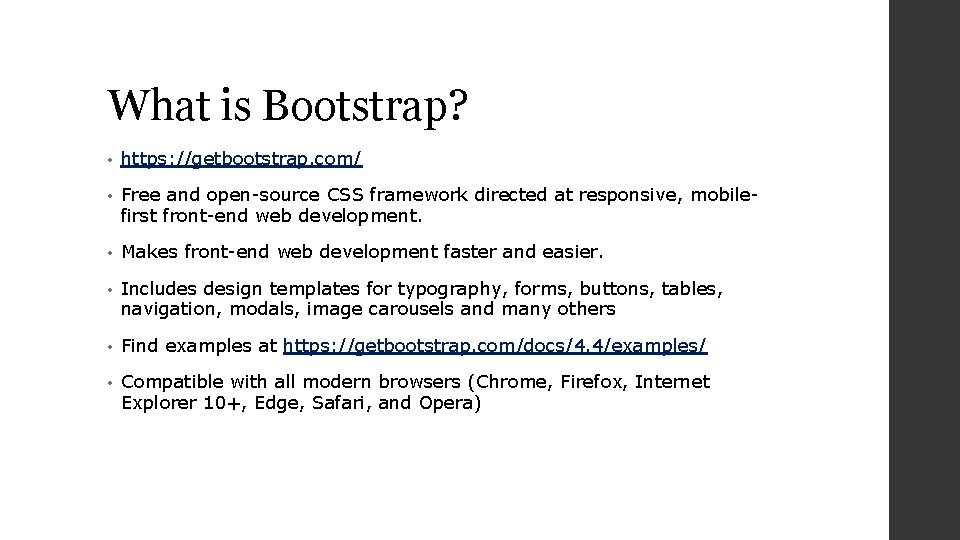 What is Bootstrap?

• https://getbootstrap.com/

• Free and open-source CSS framework directed at responsive, mobile-first front-end web development.

• Makes front-end web development faster and easier.

• Includes design templates for typography, forms, buttons, tables, navigation, modals, image carousels and many others

• Find examples at https://getbootstrap.com/docs/4.4/examples/

• Compatible with all modern browsers (Chrome, Firefox, Internet Explorer 10+, Edge, Safari, and Opera)